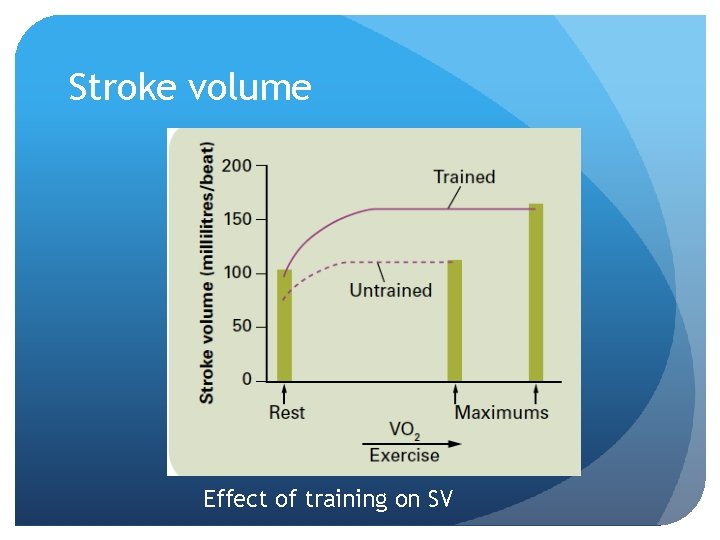 Stroke volume

Stroke volume (millilitres/beat)

200
150
100
50
0

Trained

Untrained

Rest

Maximums

$VO_2$

Exercise

Effect of training on SV